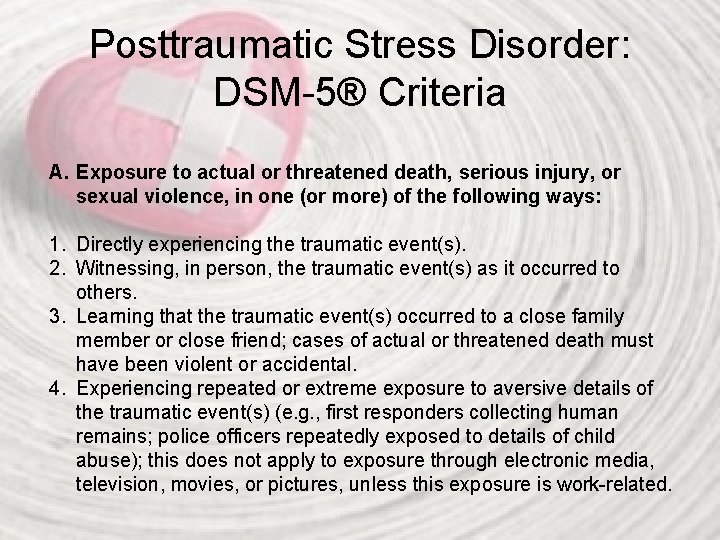 Posttraumatic Stress Disorder: DSM-5® Criteria

A. Exposure to actual or threatened death, serious injury, or sexual violence, in one (or more) of the following ways:

1. Directly experiencing the traumatic event(s).
2. Witnessing, in person, the traumatic event(s) as it occurred to others.
3. Learning that the traumatic event(s) occurred to a close family member or close friend; cases of actual or threatened death must have been violent or accidental.
4. Experiencing repeated or extreme exposure to aversive details of the traumatic event(s) (e.g., first responders collecting human remains; police officers repeatedly exposed to details of child abuse); this does not apply to exposure through electronic media, television, movies, or pictures, unless this exposure is work-related.